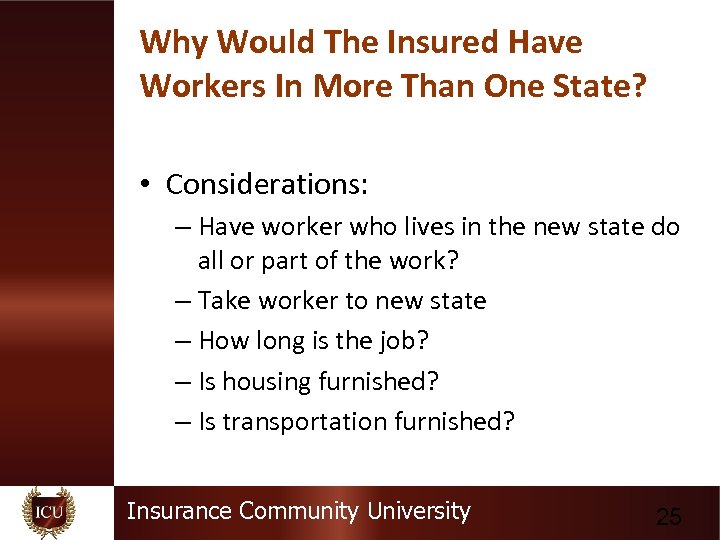 Why Would The Insured Have Workers In More Than One State?

• Considerations:
– Have worker who lives in the new state do all or part of the work?
– Take worker to new state
– How long is the job?
– Is housing furnished?
– Is transportation furnished?

ICU

Insurance Community University

25